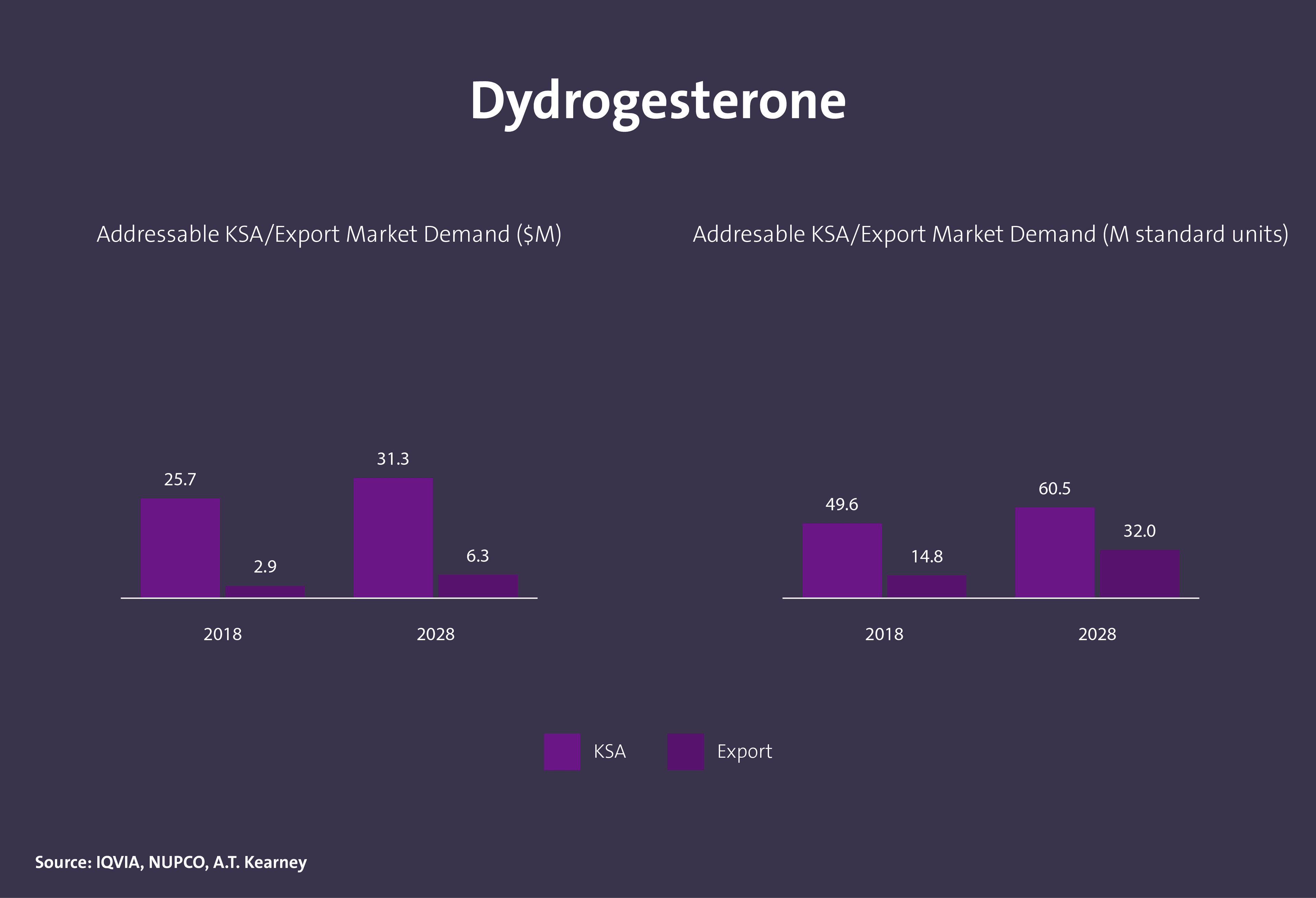 Dydrogesterone

Addressable KSA/Export Market Demand ($M)

25.7
2.9
31.3
6.3

2018
2028

Addresable KSA/Export Market Demand (M standard units)

49.6
14.8
60.5
32.0

2018
2028

KSA
Export

Source: IQVIA, NUPCO, A.T. Kearney